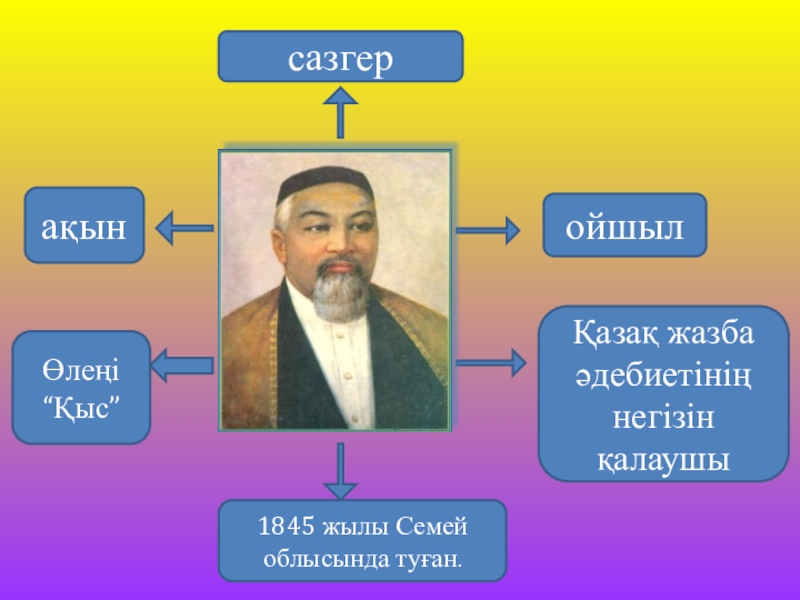 сазгер

ақын

ойшыл

Өлеңі “Қыс”

Қазақ жазба әдебиетінің негізін қалаушы

1845 жылы Семей облысында туған.